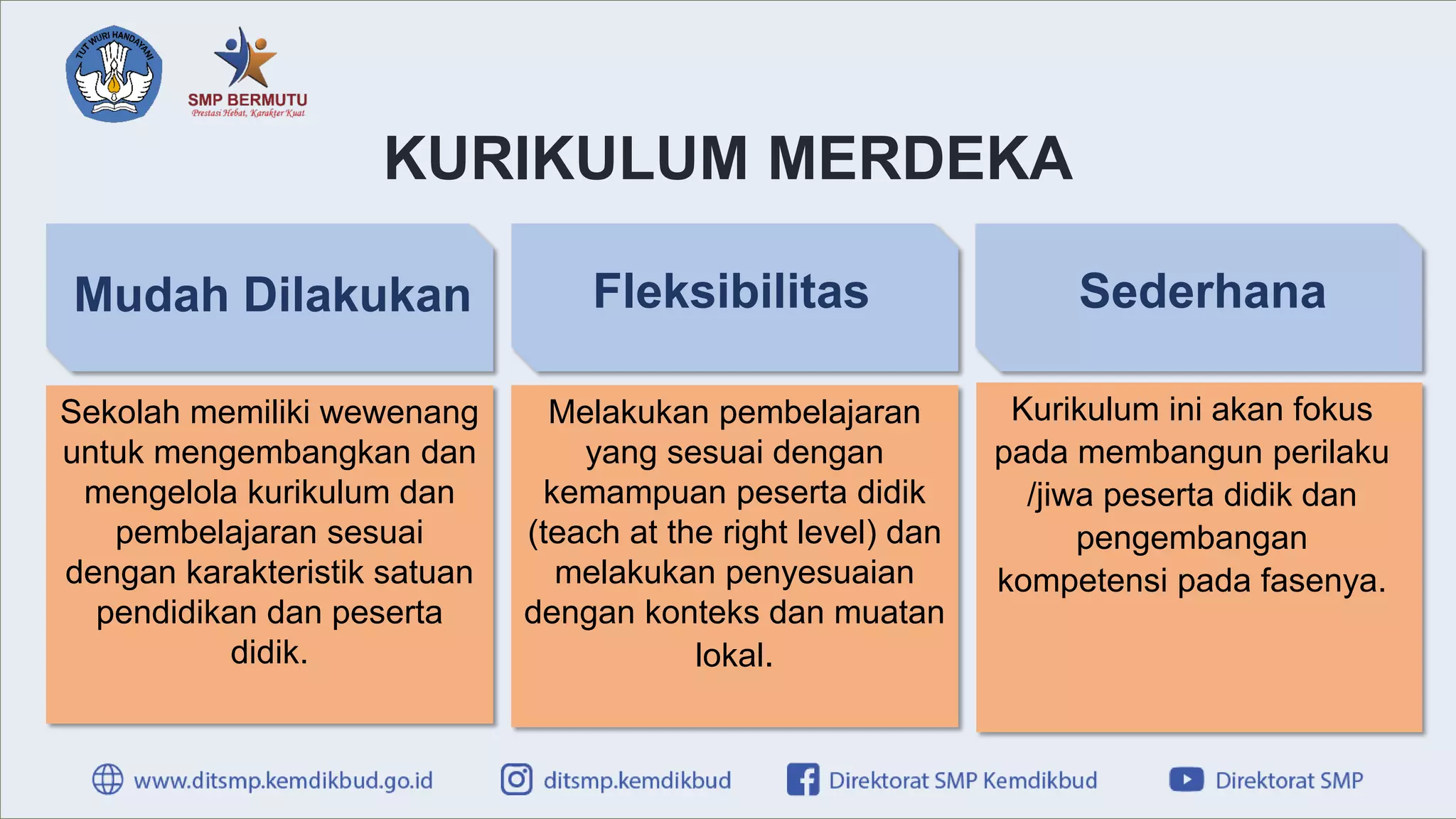 TUT WURI HANDAYANI

SMP BERMUTU
Prestasi Hebat, Karakter Kuat

KURIKULUM MERDEKA

Mudah Dilakukan

Sekolah memiliki wewenang untuk mengembangkan dan mengelola kurikulum dan pembelajaran sesuai dengan karakteristik satuan pendidikan dan peserta didik.

Fleksibilitas

Melakukan pembelajaran yang sesuai dengan kemampuan peserta didik (teach at the right level) dan melakukan penyesuaian dengan konteks dan muatan lokal.

Sederhana

Kurikulum ini akan fokus pada membangun perilaku /jiwa peserta didik dan pengembangan kompetensi pada fasenya.

www.ditsmp.kemdikbud.go.id ditsmp.kemdikbud Direktorat SMP Kemdikbud Direktorat SMP